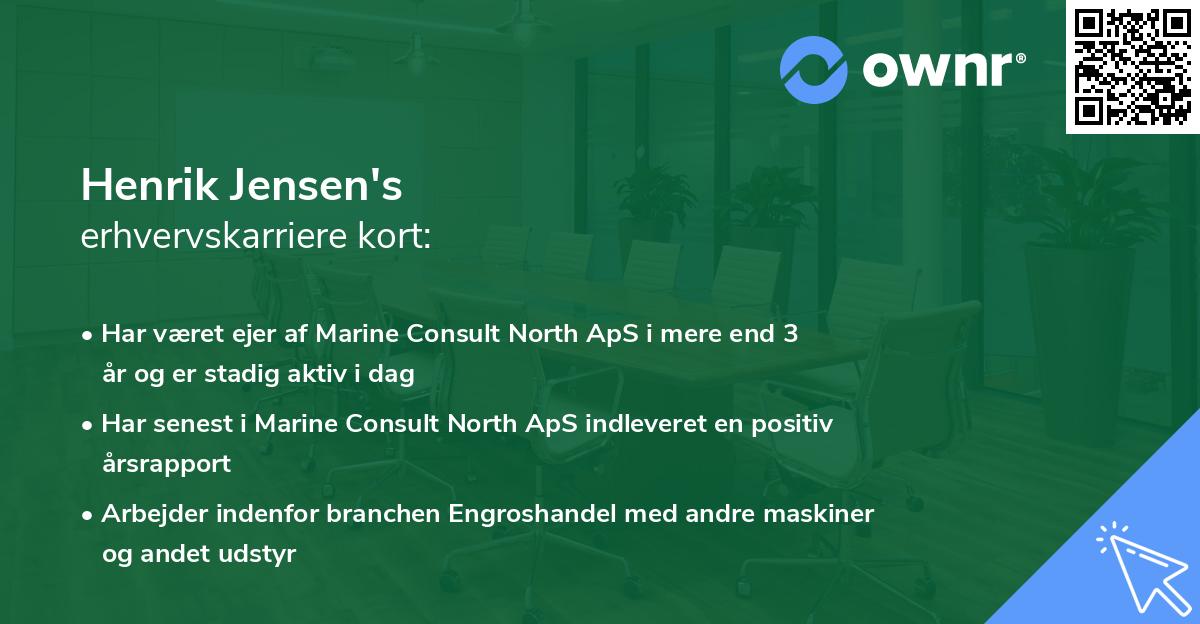 ownr®

Henrik Jensen's
erhvervskarriere kort:

• Har været ejer af Marine Consult North ApS i mere end 3 år og er stadig aktiv i dag
• Har senest i Marine Consult North ApS indleveret en positiv årsrapport
• Arbejder indenfor branchen Engroshandel med andre maskiner og andet udstyr